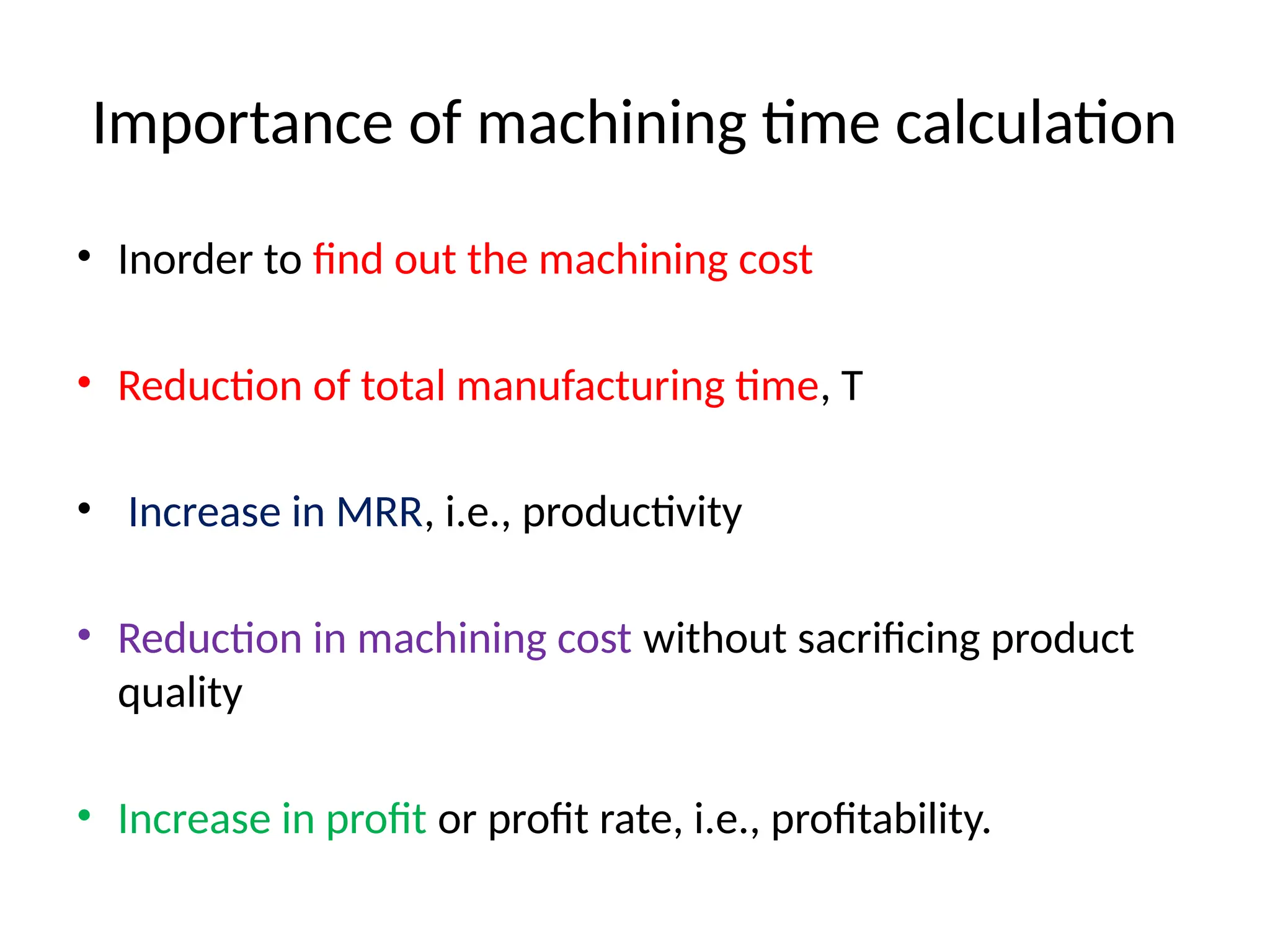 Importance of machining time calculation

• Inorder to find out the machining cost

• Reduction of total manufacturing time, T

• Increase in MRR, i.e., productivity

• Reduction in machining cost without sacrificing product quality

• Increase in profit or profit rate, i.e., profitability.